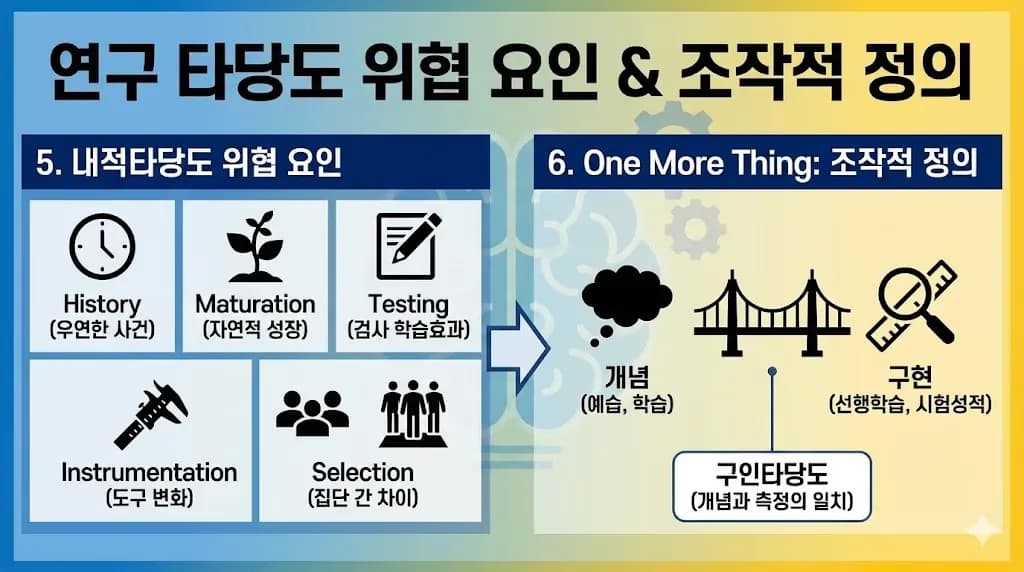 연구 타당도 위협 요인 & 조작적 정의

5. 내적타당도 위협 요인

History
(우연한 사건)

Maturation
(자연적 성장)

Testing
(검사 학습효과)

Instrumentation
(도구 변화)

Selection
(집단 간 차이)

6. One More Thing: 조작적 정의

개념
(예습, 학습)

구현
(선행학습, 시험성적)

구인타당도
(개념과 측정의 일치)